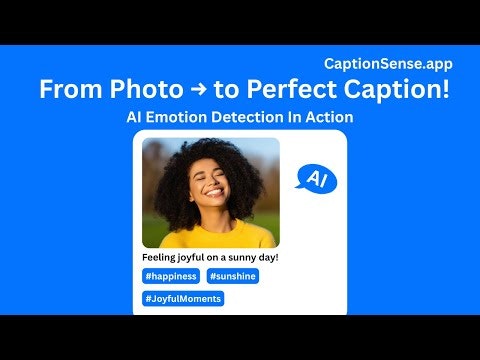 CaptionSense.app

From Photo → to Perfect Caption!

AI Emotion Detection In Action

AI

Feeling joyful on a sunny day!

#happiness #sunshine

#JoyfulMoments